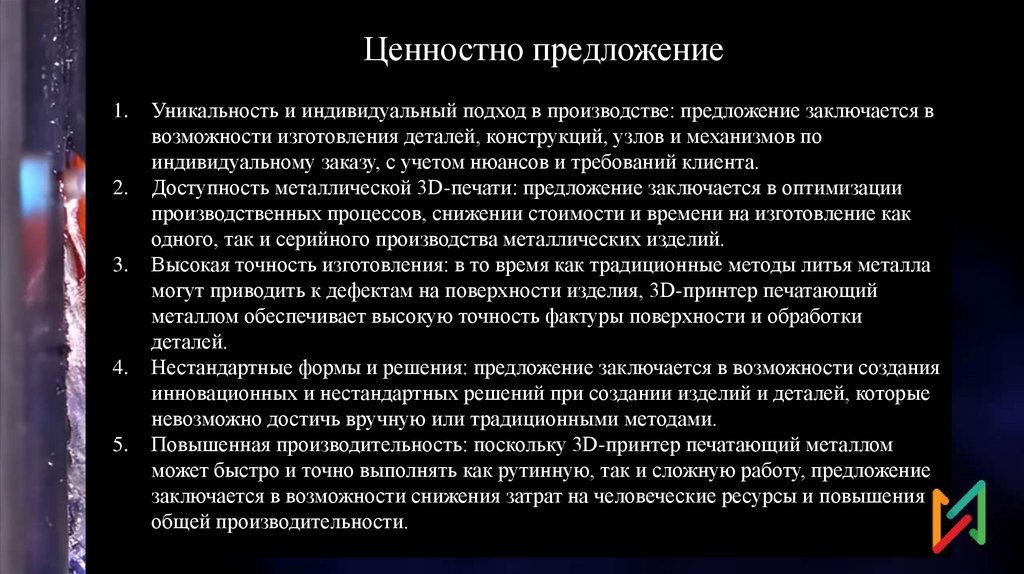 Ценностно предложение

1. Уникальность и индивидуальный подход в производстве: предложение заключается в возможности изготовления деталей, конструкций, узлов и механизмов по индивидуальному заказу, с учетом нюансов и требований клиента.
2. Доступность металлической 3D-печати: предложение заключается в оптимизации производственных процессов, снижении стоимости и времени на изготовление как одного, так и серийного производства металлических изделий.
3. Высокая точность изготовления: в то время как традиционные методы литья металла могут приводить к дефектам на поверхности изделия, 3D-принтер печатающий металлом обеспечивает высокую точность фактуры поверхности и обработки деталей.
4. Нестандартные формы и решения: предложение заключается в возможности создания инновационных и нестандартных решений при создании изделий и деталей, которые невозможно достичь вручную или традиционными методами.
5. Повышенная производительность: поскольку 3D-принтер печатающий металлом может быстро и точно выполнять как рутинную, так и сложную работу, предложение заключается в возможности снижения затрат на человеческие ресурсы и повышения общей производительности.